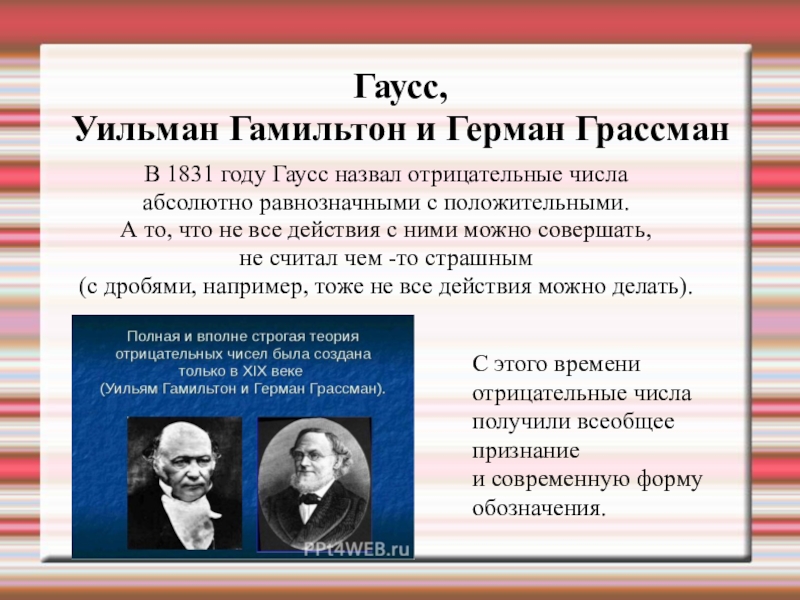 Гаусс,
Уильман Гамильтон и Герман Грассман

В 1831 году Гаусс назвал отрицательные числа абсолютно равнозначными с положительными. А то, что не все действия с ними можно совершать, не считал чем -то страшным (с дробями, например, тоже не все действия можно делать).

Полная и вполне строгая теория отрицательных чисел была создана только в XIX веке (Уильям Гамильтон и Герман Грассман).

PPt4WEB.ru

С этого времени отрицательные числа получили всеобщее признание и современную форму обозначения.